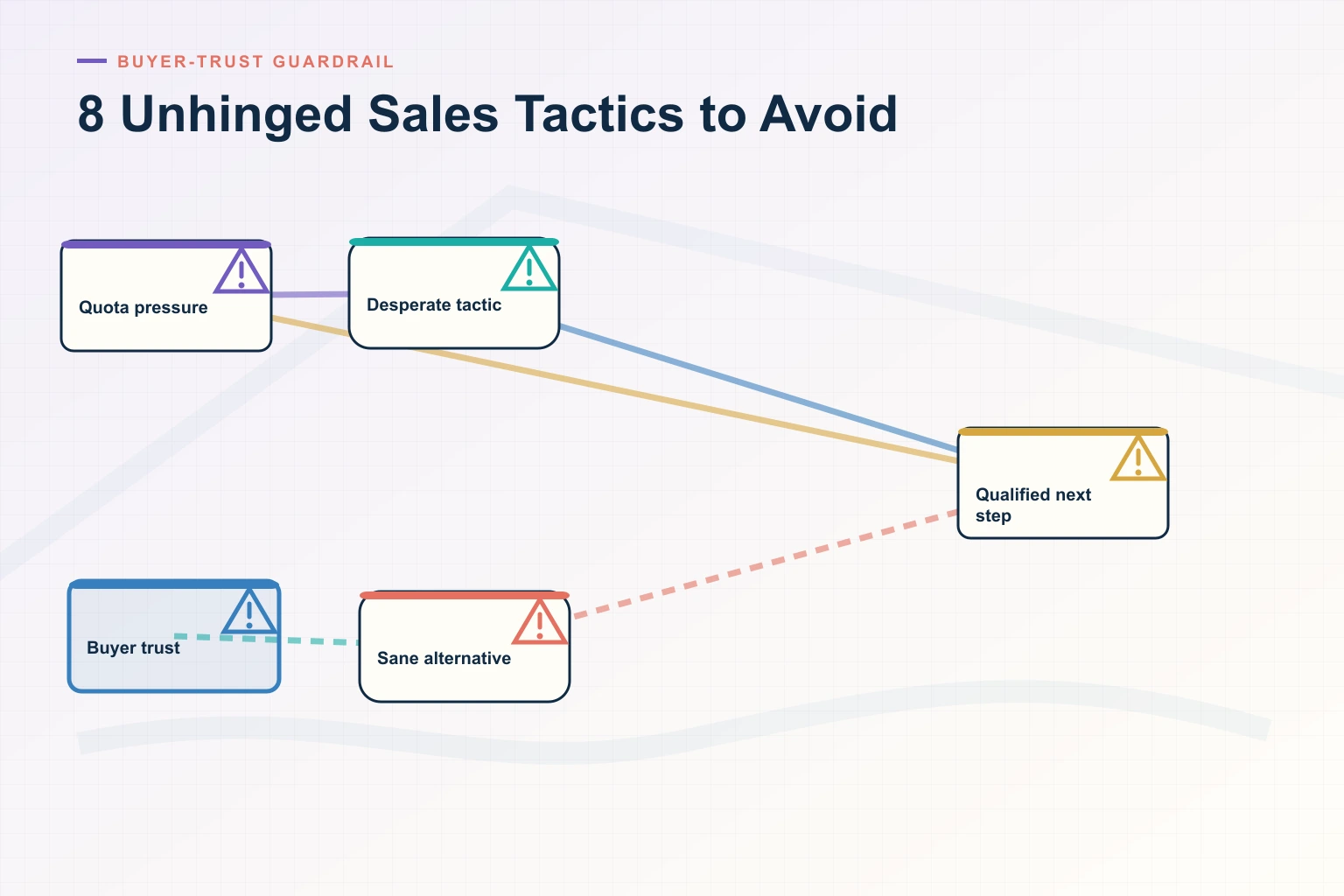 BUYER-TRUST GUARDRAIL

8 Unhinged Sales Tactics to Avoid

Quota pressure

Desperate tactic

Qualified next step

Buyer trust

Sane alternative